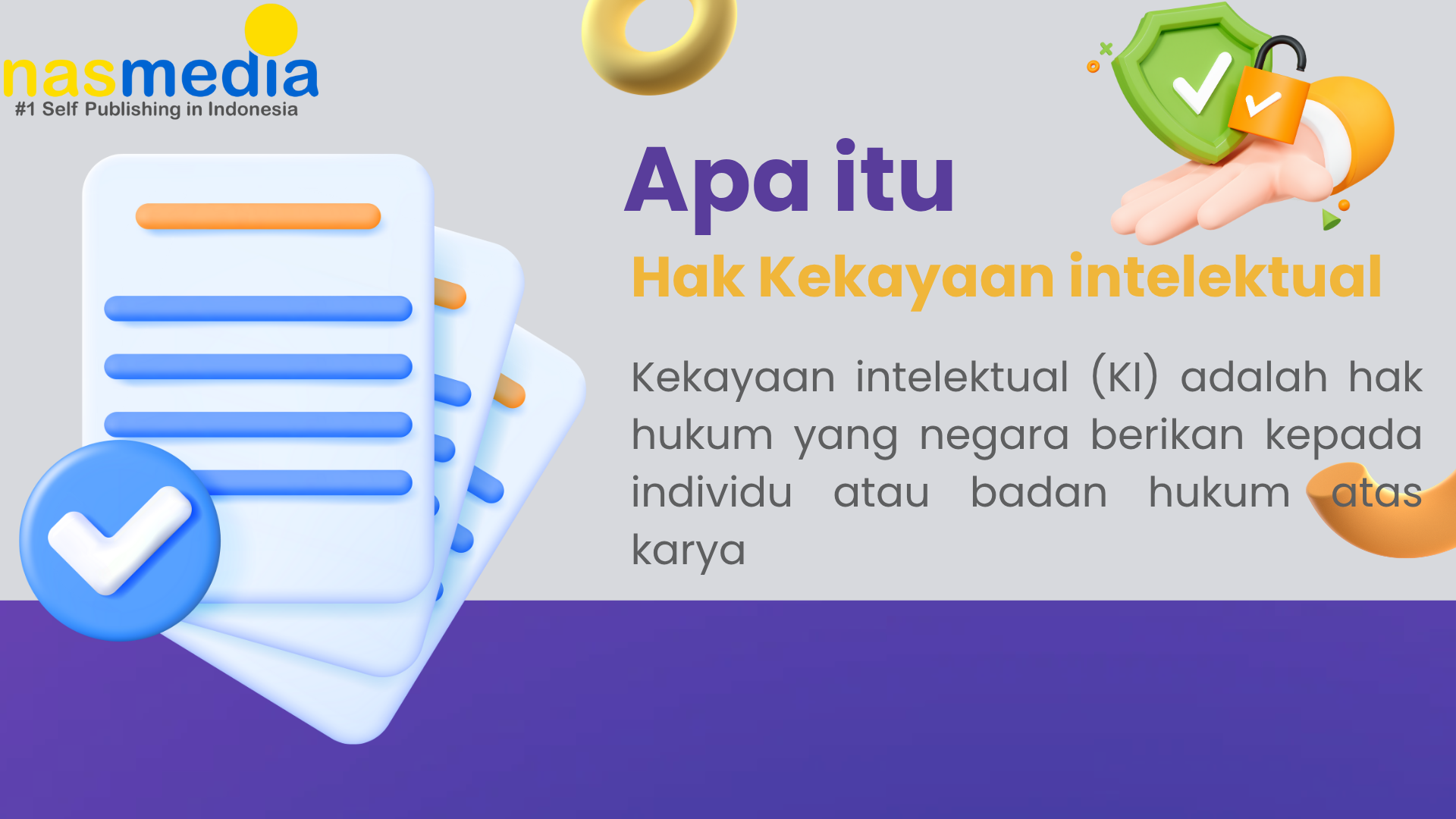 nasmedia
#1 Self Publishing in Indonesia

Apa itu
Hak Kekayaan intelektual

Kekayaan intelektual (KI) adalah hak hukum yang negara berikan kepada individu atau badan hukum atas karya